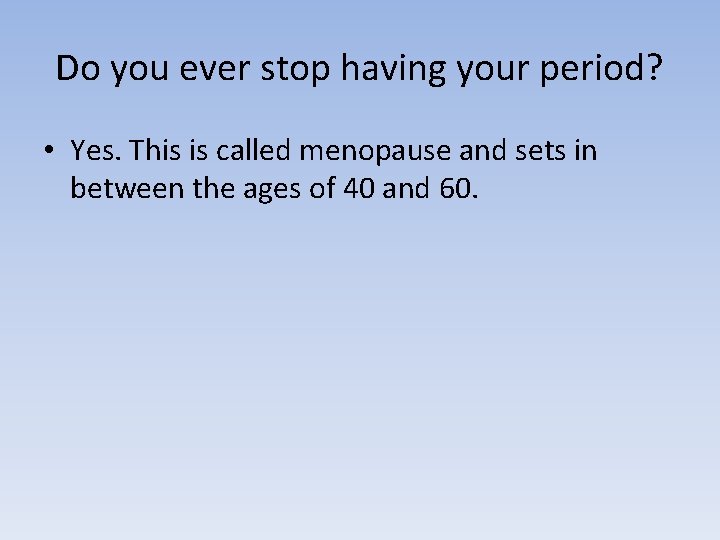 Do you ever stop having your period?

• Yes. This is called menopause and sets in between the ages of 40 and 60.